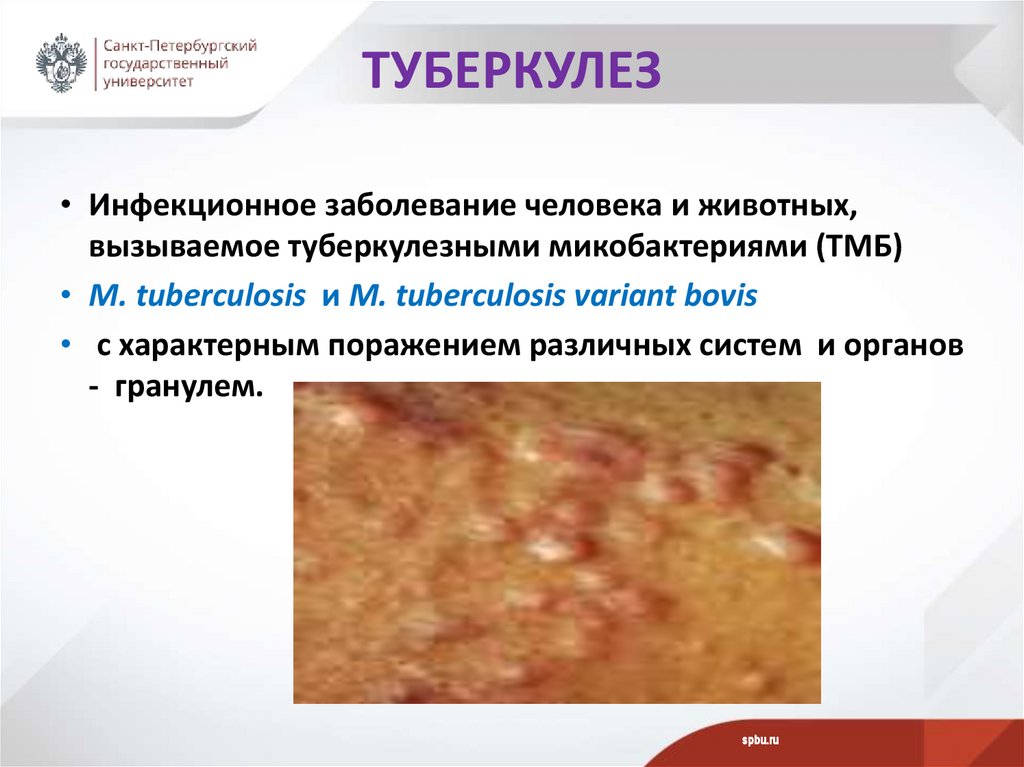 Санкт-Петербургский государственный университет

ТУБЕРКУЛЕЗ

• Инфекционное заболевание человека и животных, вызываемое туберкулезными микобактериями (ТМБ)
• M. tuberculosis и M. tuberculosis variant bovis
• с характерным поражением различных систем и органов - гранулем.

spbu.ru